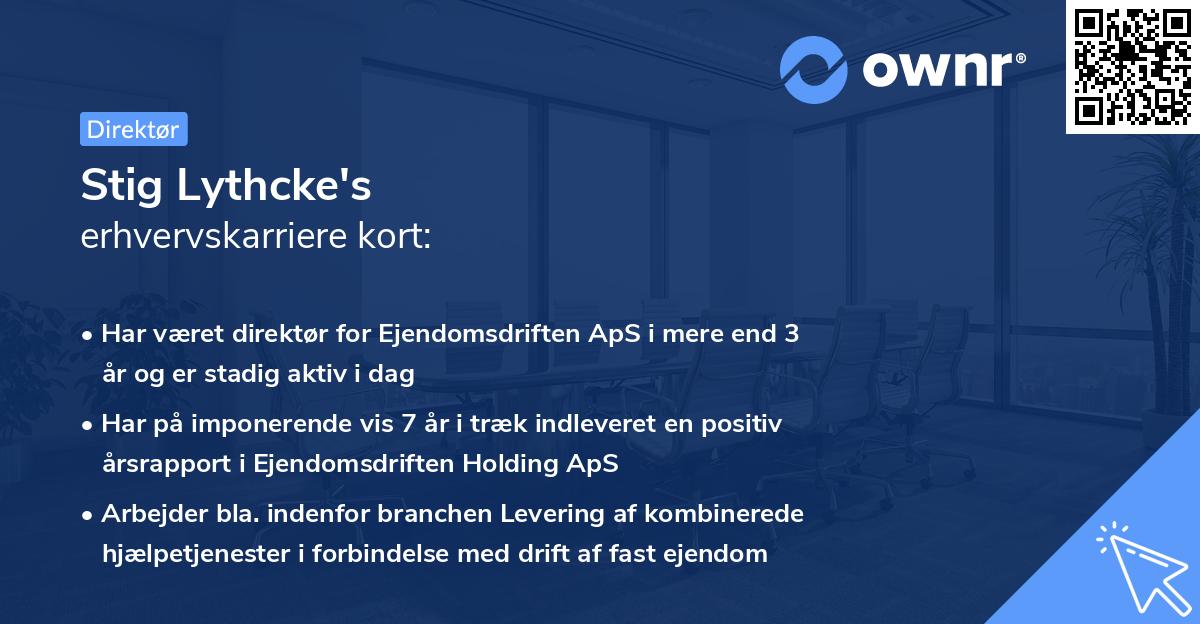 ownr®

Direktør

Stig Lythcke's
erhvervskarriere kort:

• Har været direktør for Ejendomsdriften ApS i mere end 3 år og er stadig aktiv i dag

• Har på imponerende vis 7 år i træk indleveret en positiv årsrapport i Ejendomsdriften Holding ApS

• Arbejder bla. indenfor branchen Levering af kombinerede hjælpetjenester i forbindelse med drift af fast ejendom